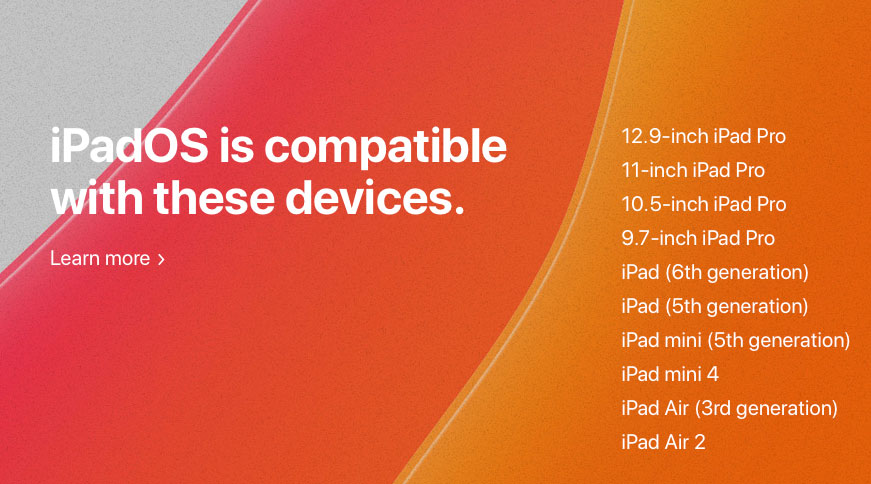 iPadOS is compatible with these devices.

Learn more ›

12.9-inch iPad Pro
11-inch iPad Pro
10.5-inch iPad Pro
9.7-inch iPad Pro
iPad (6th generation)
iPad (5th generation)
iPad mini (5th generation)
iPad mini 4
iPad Air (3rd generation)
iPad Air 2